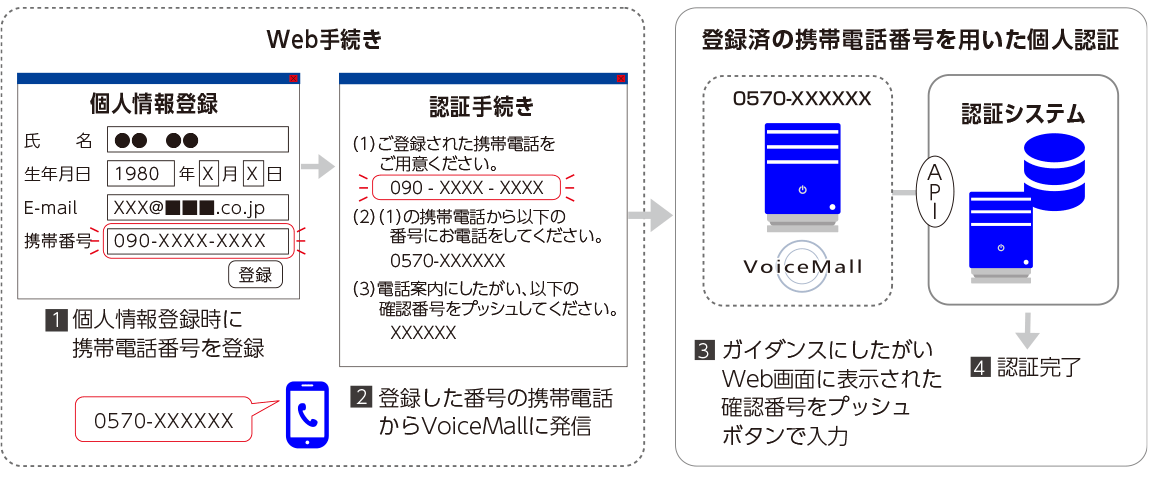 Web手続き

個人情報登録

氏　名 ●● ●●

生年月日 1980 年 X 月 X 日

E-mail XXX@■■■.co.jp

携帯番号 090-XXXX-XXXX

登録

1 個人情報登録時に携帯電話番号を登録

認証手続き

(1)ご登録された携帯電話をご用意ください。

090 - XXXX - XXXX

(2)(1)の携帯電話から以下の番号にお電話をしてください。

0570-XXXXXX

(3)電話案内にしたがい、以下の確認番号をプッシュしてください。

XXXXXX

0570-XXXXXX

2 登録した番号の携帯電話からVoiceMallに発信

登録済の携帯電話番号を用いた個人認証

0570-XXXXXX

VoiceMall

API

認証システム

3 ガイダンスにしたがいWeb画面に表示された確認番号をプッシュボタンで入力

4 認証完了